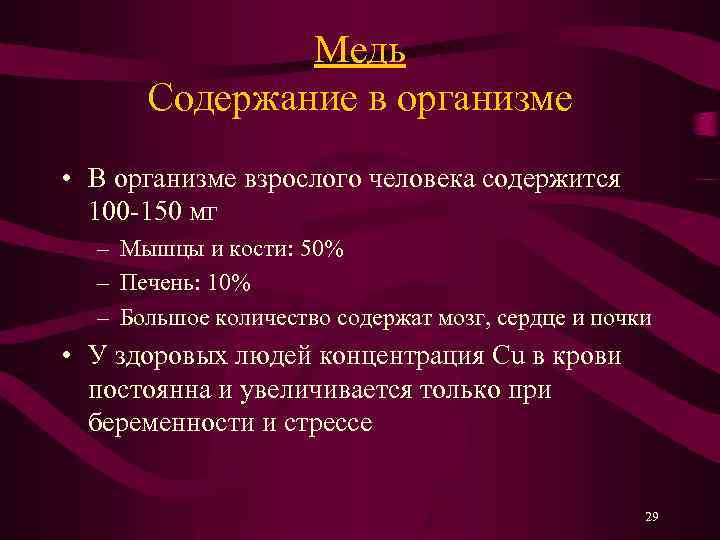 Медь
Содержание в организме

• В организме взрослого человека содержится 100-150 мг
– Мышцы и кости: 50%
– Печень: 10%
– Большое количество содержат мозг, сердце и почки
• У здоровых людей концентрация Cu в крови постоянна и увеличивается только при беременности и стрессе

29